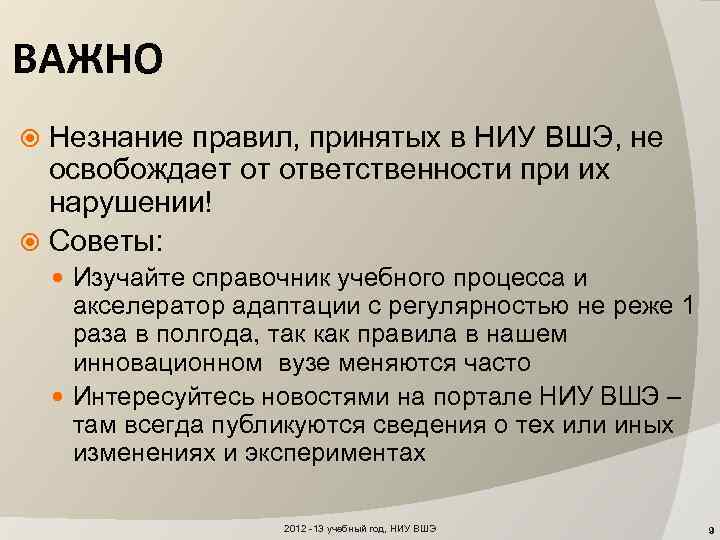 ВАЖНО

Незнание правил, принятых в НИУ ВШЭ, не освобождает от ответственности при их нарушении!

Советы:

Изучайте справочник учебного процесса и акселератор адаптации с регулярностью не реже 1 раза в полгода, так как правила в нашем инновационном вузе меняются часто

Интересуйтесь новостями на портале НИУ ВШЭ – там всегда публикуются сведения о тех или иных изменениях и экспериментах

2012 - 13 учебный год, НИУ ВШЭ

9